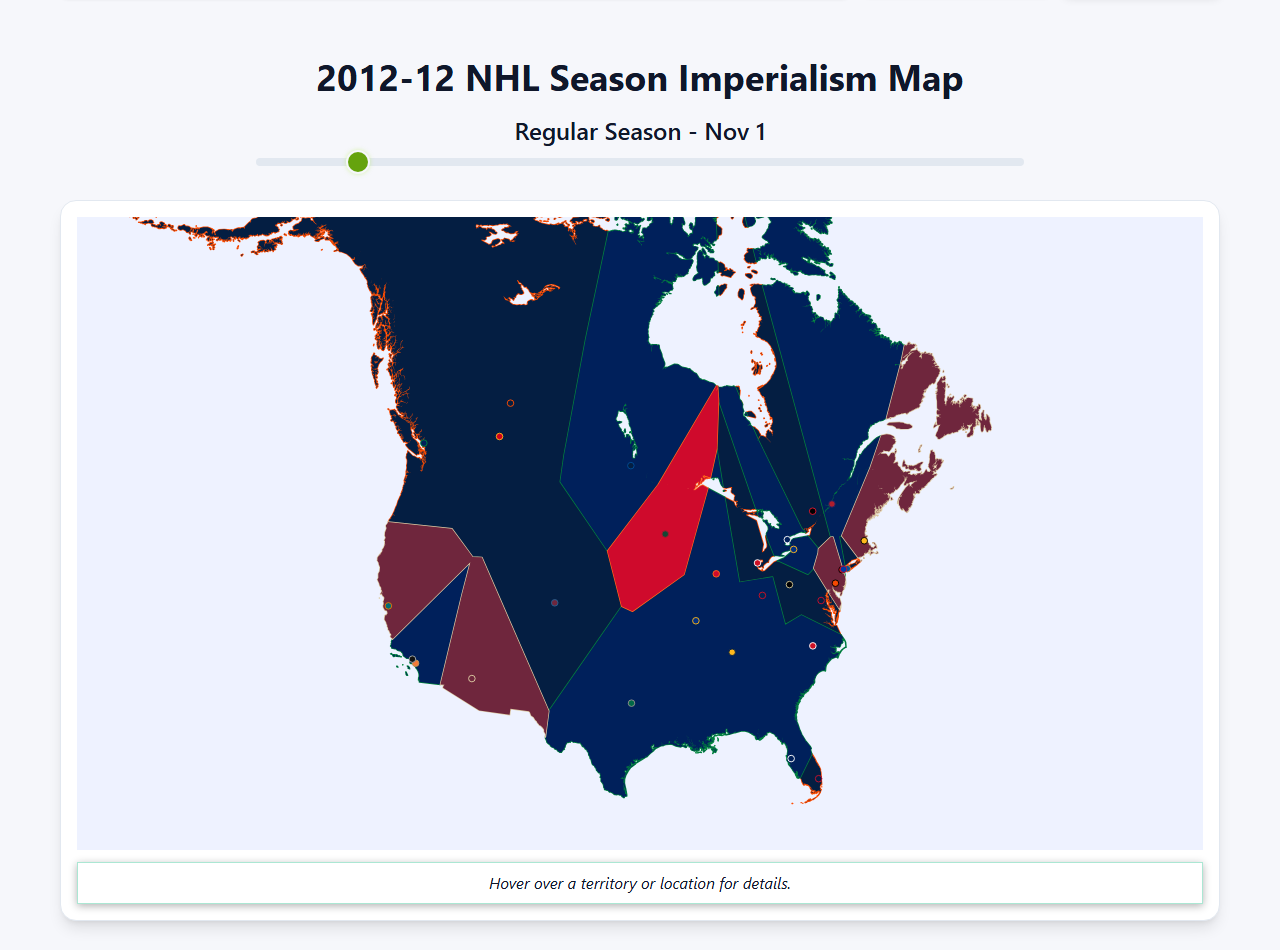 2012-12 NHL Season Imperialism Map

Regular Season - Nov 1

Hover over a territory or location for details.